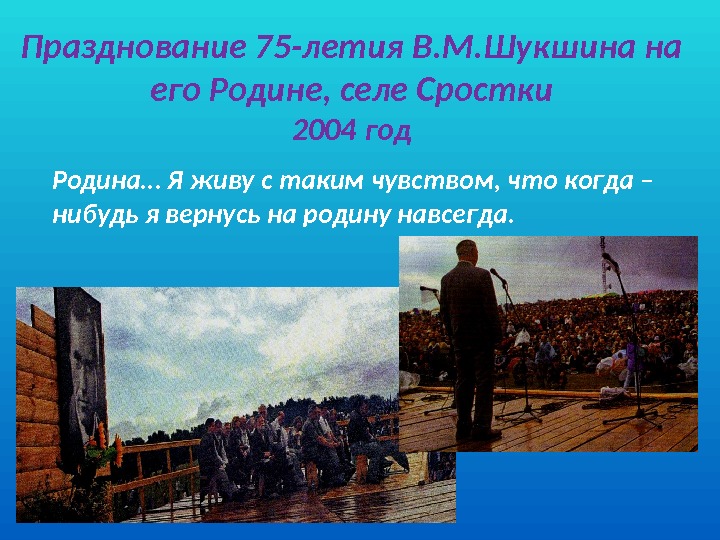 Празднование 75-летия В.М.Шукшина на его Родине, селе Сростки
2004 год

Родина… Я живу с таким чувством, что когда – нибудь я вернусь на родину навсегда.